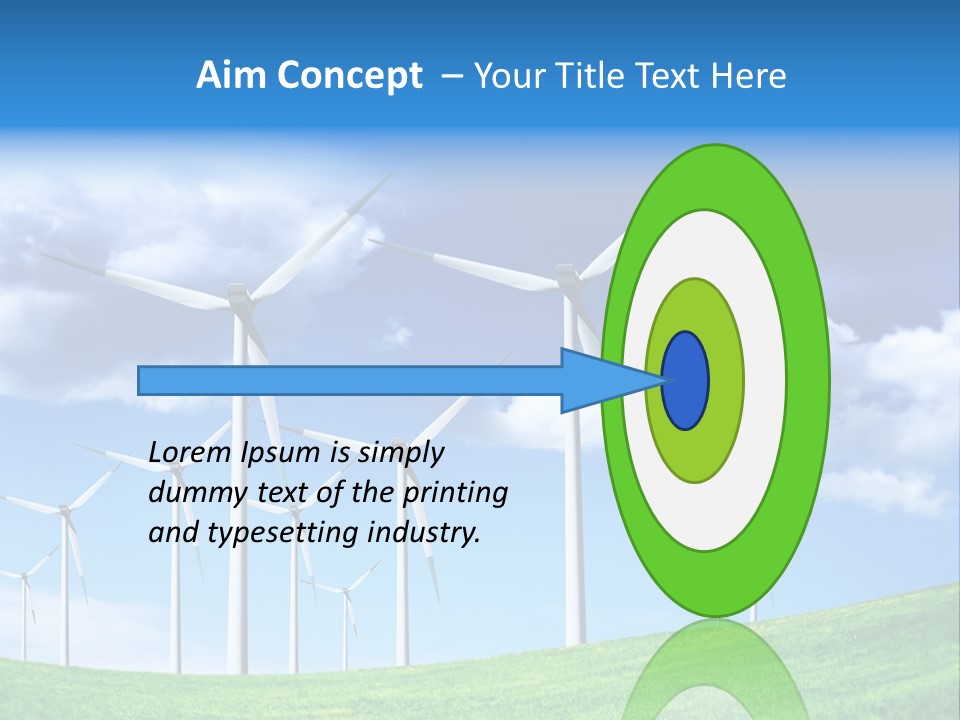 Aim Concept – Your Title Text Here

Lorem Ipsum is simply dummy text of the printing and typesetting industry.